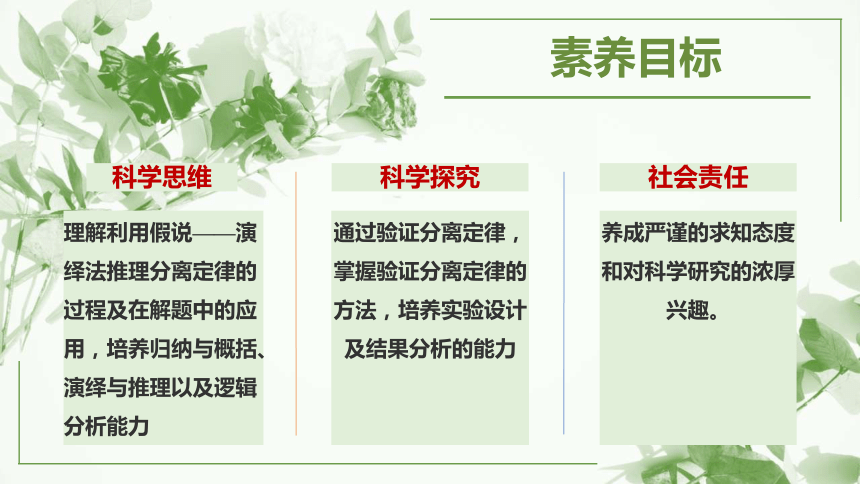 素养目标

科学思维

理解利用假说——演绎法推理分离定律的过程及在解题中的应用，培养归纳与概括、演绎与推理以及逻辑分析能力

科学探究

通过验证分离定律，掌握验证分离定律的方法，培养实验设计及结果分析的能力

社会责任

养成严谨的求知态度和对科学研究的浓厚兴趣。